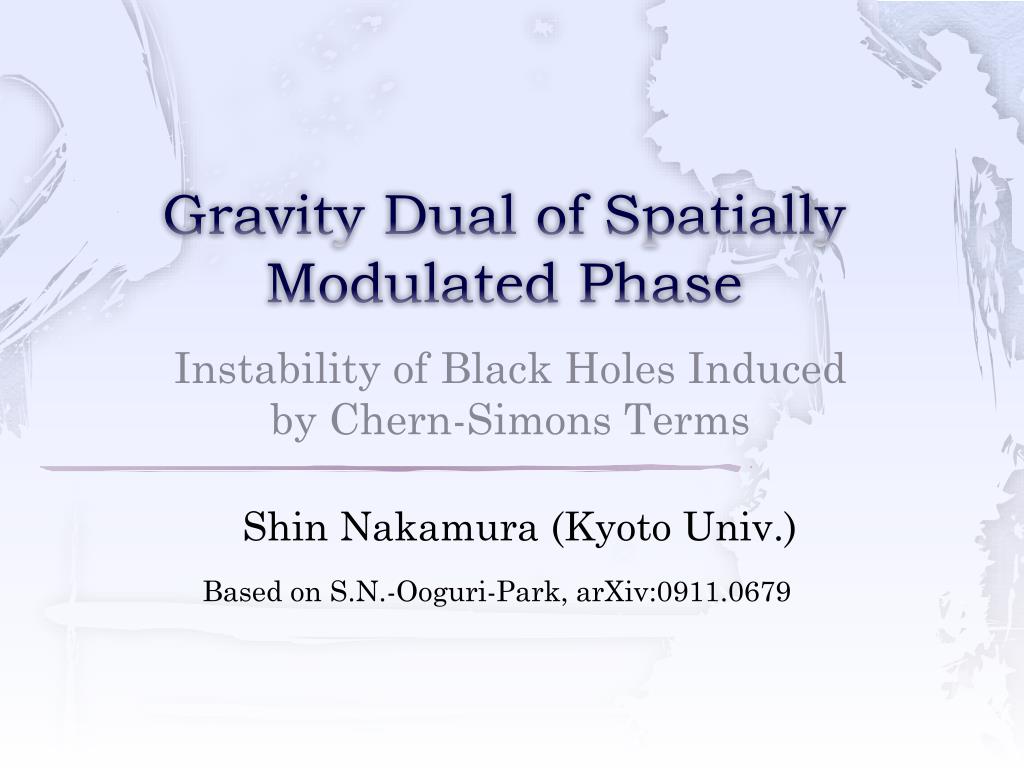 Gravity Dual of Spatially Modulated Phase

Instability of Black Holes Induced by Chern-Simons Terms

Shin Nakamura (Kyoto Univ.)

Based on S.N.-Ooguri-Park, arXiv:0911.0679